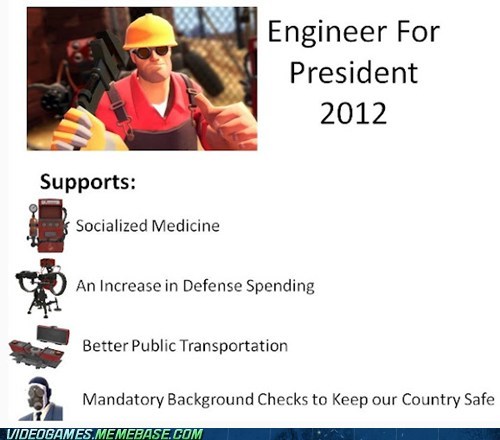 Engineer For President 2012

Supports:

Socialized Medicine

An Increase in Defense Spending

Better Public Transportation

Mandatory Background Checks to Keep our Country Safe

VIDEOGAMES.MEMEBASE.COM